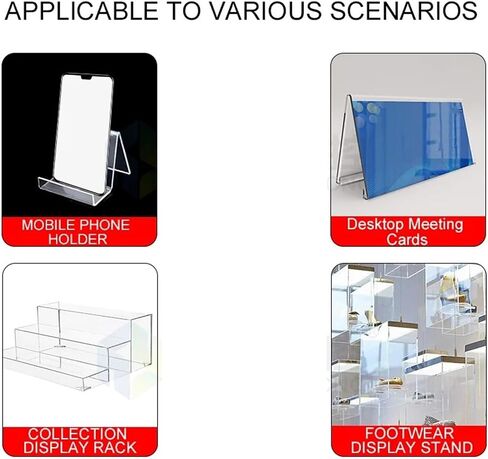 APPLICABLE TO VARIOUS SCENARIOS

MOBILE PHONE HOLDER

Desktop Meeting Cards

COLLECTION DISPLAY RACK

FOOTWEAR DISPLAY STAND